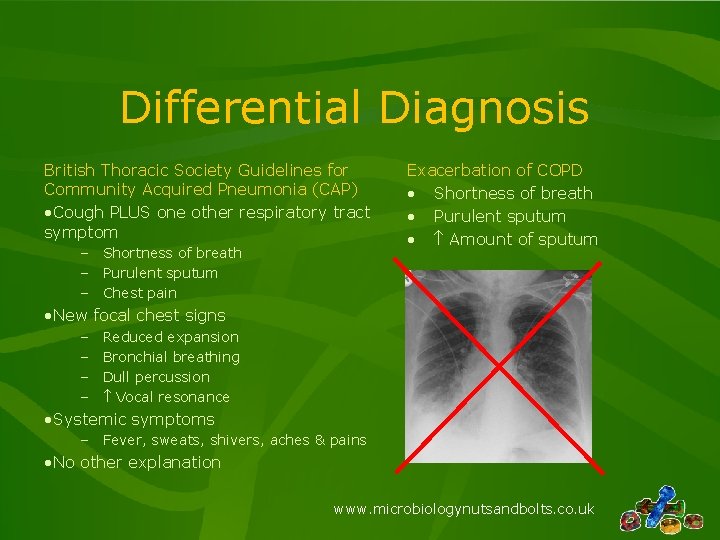 Differential Diagnosis

British Thoracic Society Guidelines for Community Acquired Pneumonia (CAP)

•Cough PLUS one other respiratory tract symptom
– Shortness of breath
– Purulent sputum
– Chest pain

•New focal chest signs
– Reduced expansion
– Bronchial breathing
– Dull percussion
– ↑ Vocal resonance

•Systemic symptoms
– Fever, sweats, shivers, aches & pains

•No other explanation

Exacerbation of COPD
• Shortness of breath
• Purulent sputum
• ↑ Amount of sputum

www.microbiologynutsandbolts.co.uk